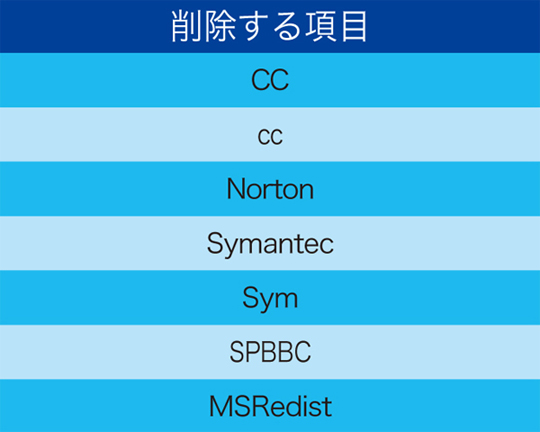 | 削除する項目 |
|---|
| CC |
| cc |
| Norton |
| Symantec |
| Sym |
| SPBBC |
| MSRedist |